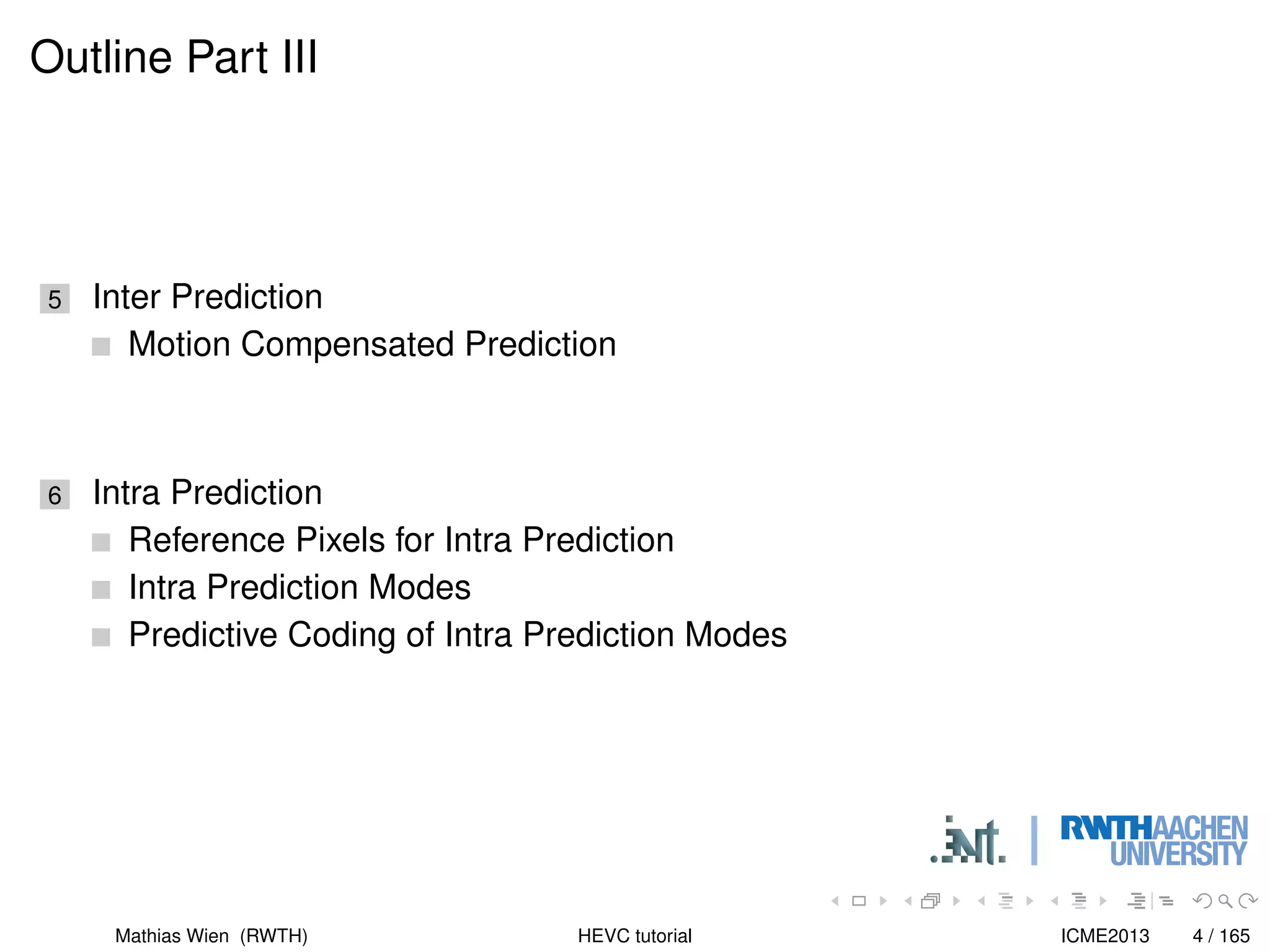 Outline Part III

5 Inter Prediction

Motion Compensated Prediction

6 Intra Prediction

Reference Pixels for Intra Prediction

Intra Prediction Modes

Predictive Coding of Intra Prediction Modes

.ient. | RWTHAACHEN UNIVERSITY

Mathias Wien (RWTH) HEVC tutorial ICME2013 4 / 165